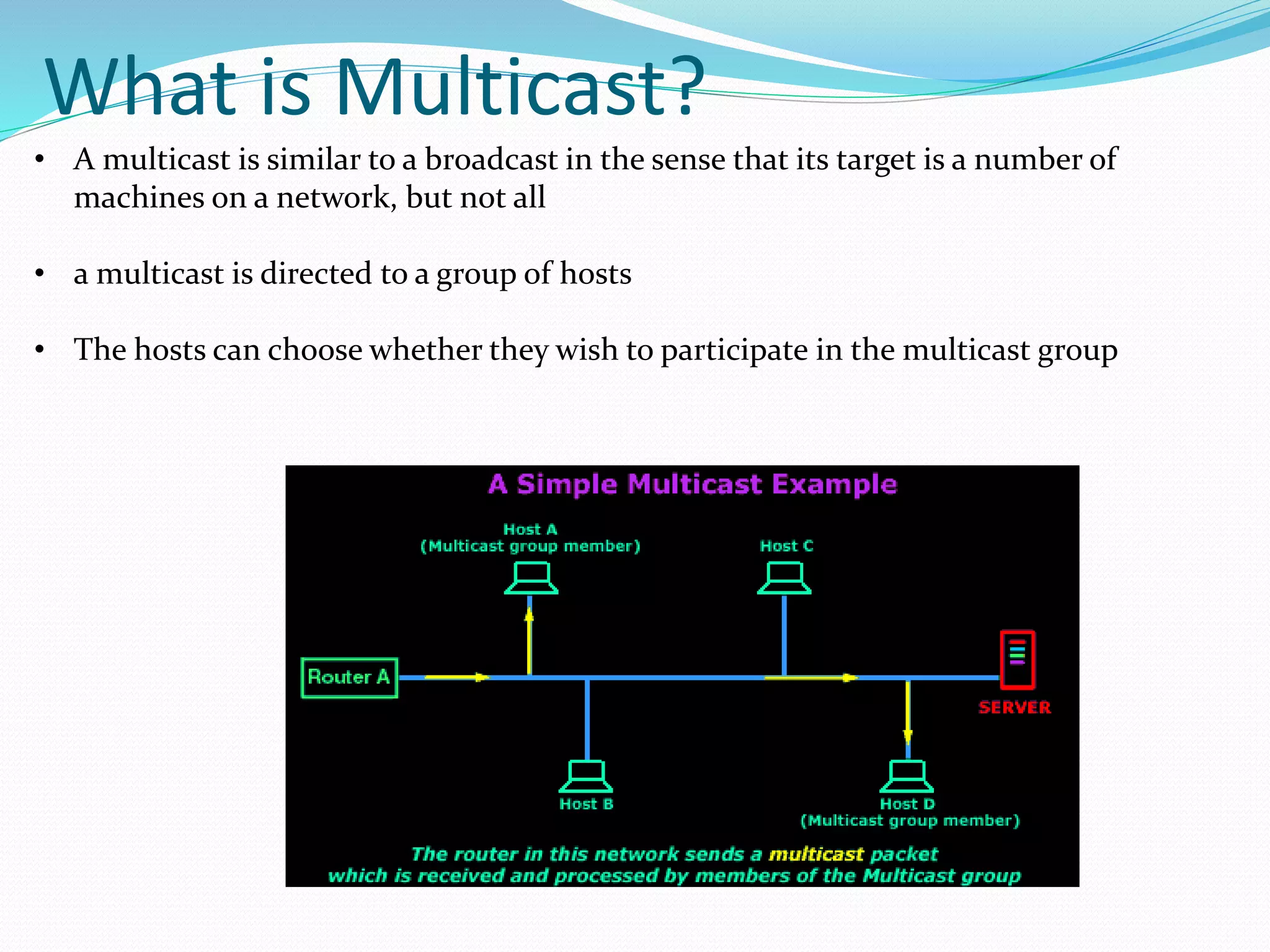 What is Multicast?

• A multicast is similar to a broadcast in the sense that its target is a number of machines on a network, but not all

• a multicast is directed to a group of hosts

• The hosts can choose whether they wish to participate in the multicast group

A Simple Multicast Example

Host A
(Multicast group member)

Host C

Router A

SERVER

Host B

Host D
(Multicast group member)

The router in this network sends a multicast packet which is received and processed by members of the Multicast group